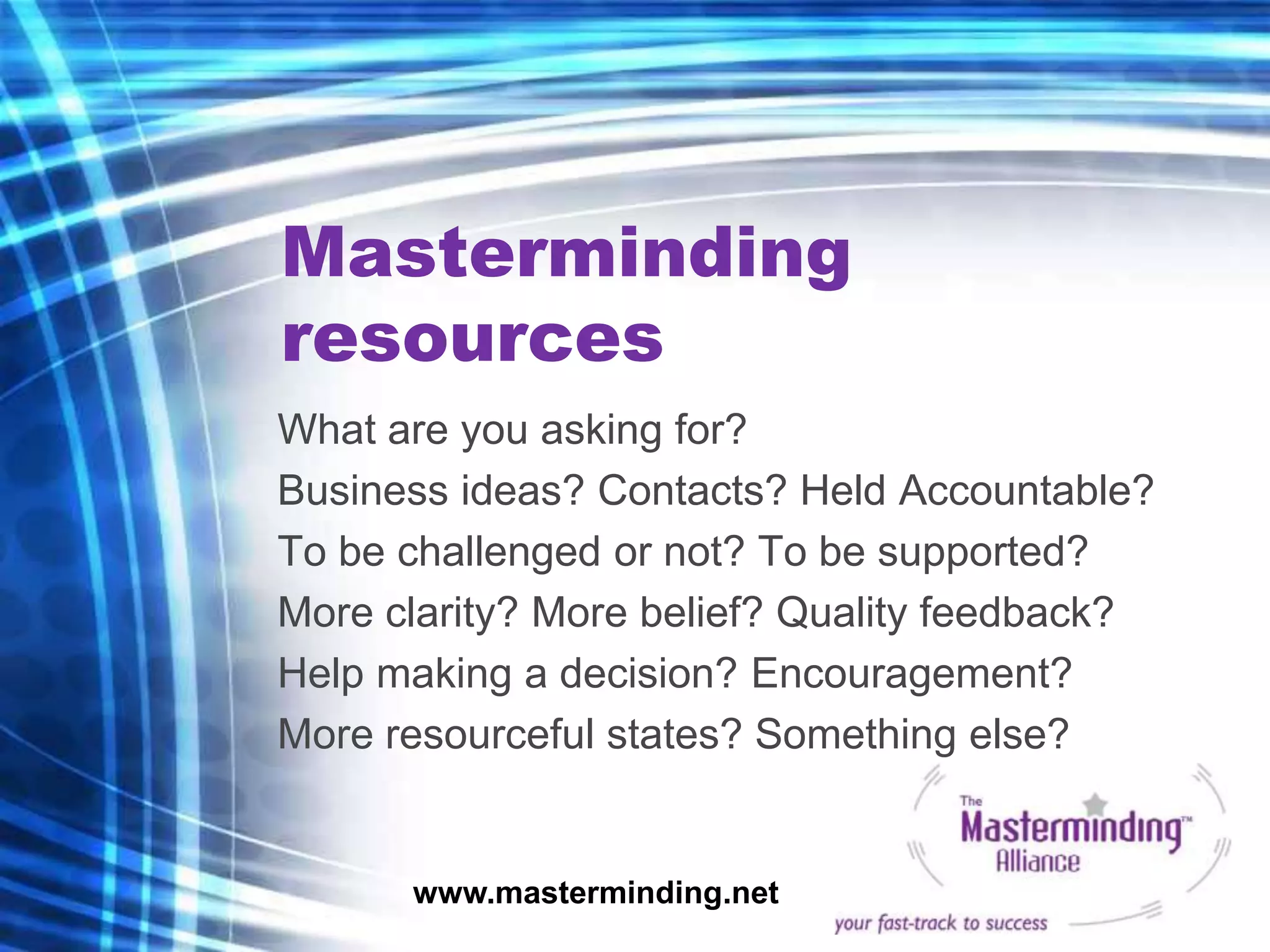 Masterminding resources

What are you asking for?

Business ideas? Contacts? Held Accountable?

To be challenged or not? To be supported?

More clarity? More belief? Quality feedback?

Help making a decision? Encouragement?

More resourceful states? Something else?

www.masterminding.net

The Masterminding™ Alliance

your fast-track to success